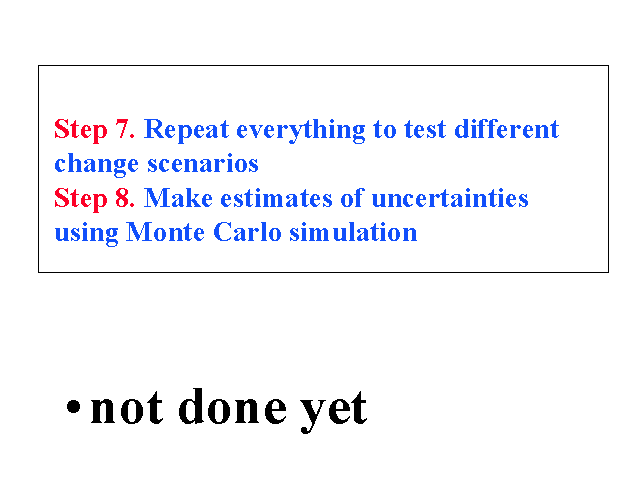 Step 7. Repeat everything to test different change scenarios
Step 8. Make estimates of uncertainties using Monte Carlo simulation

• not done yet